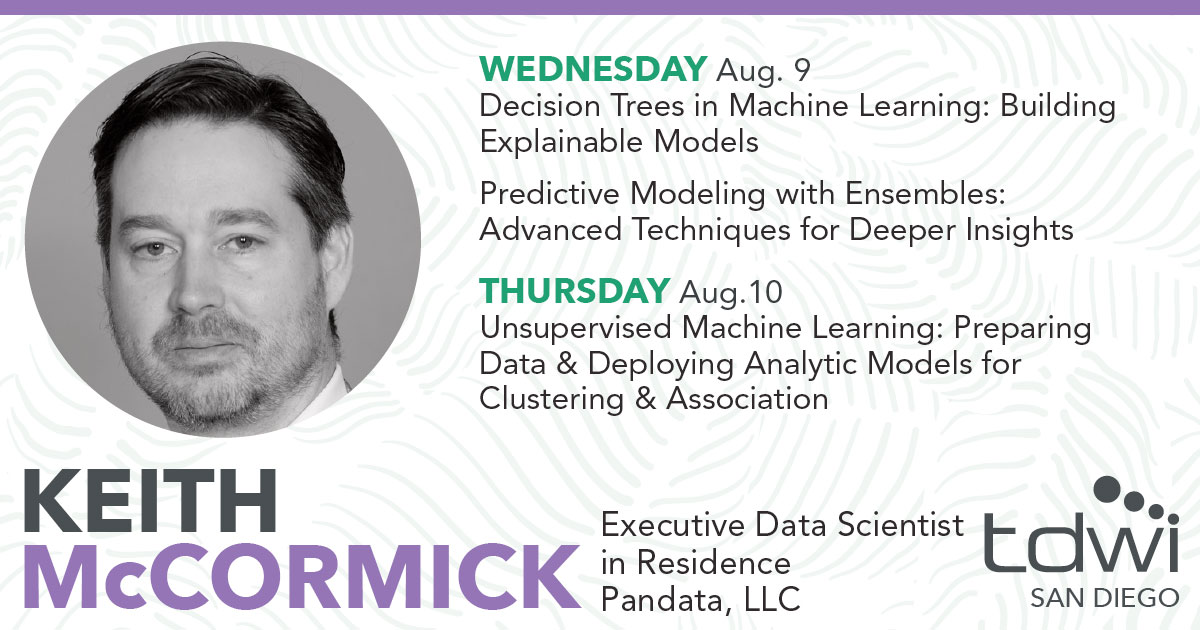 WEDNESDAY Aug. 9
Decision Trees in Machine Learning: Building Explainable Models

Predictive Modeling with Ensembles: Advanced Techniques for Deeper Insights

THURSDAY Aug.10
Unsupervised Machine Learning: Preparing Data & Deploying Analytic Models for Clustering & Association

KEITH
McCORMICK

Executive Data Scientist in Residence
Pandata, LLC

tdwi
SAN DIEGO